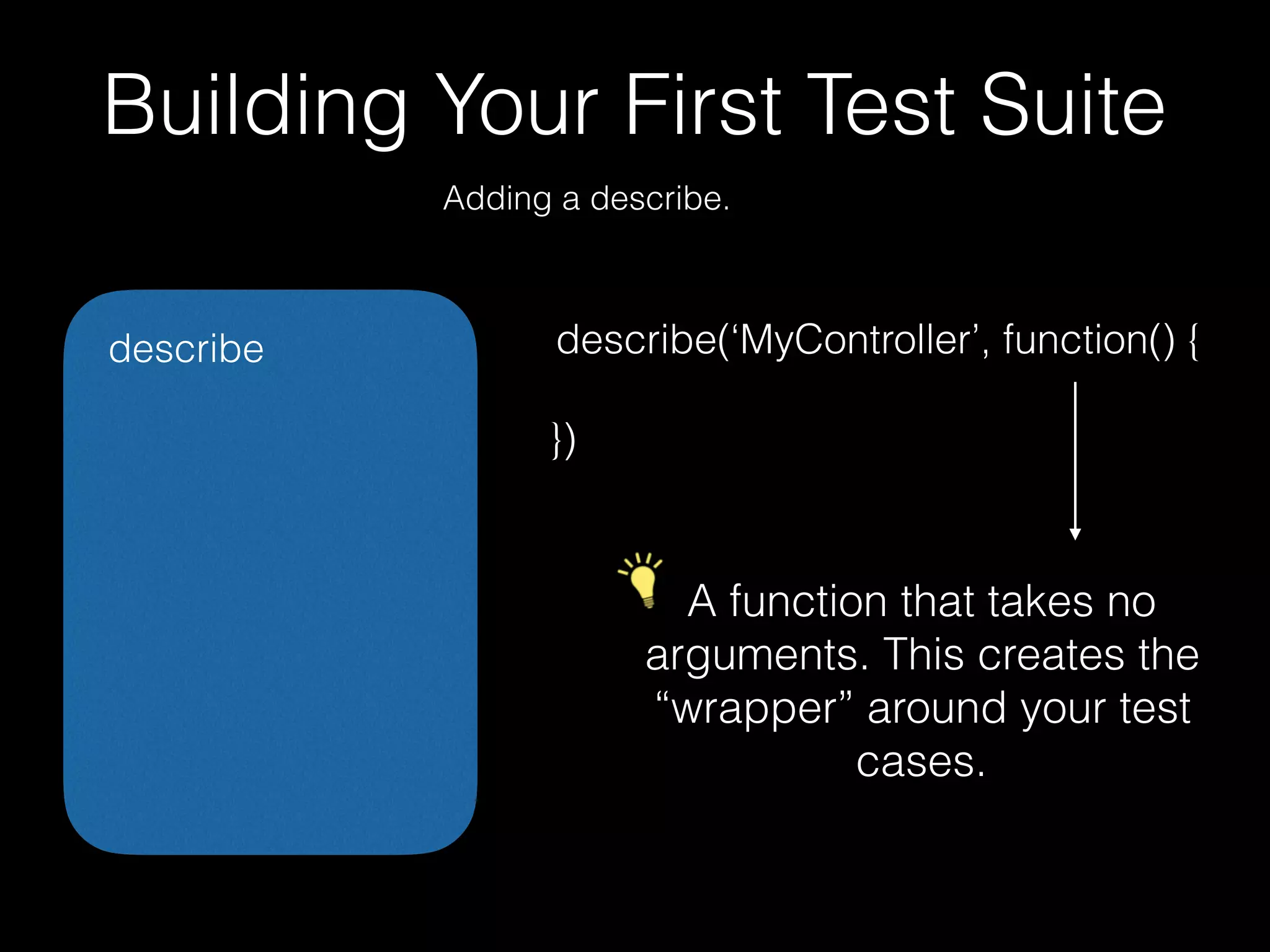 Building Your First Test Suite

Adding a describe.

describe

describe(‘MyController’, function() {

})

A function that takes no arguments. This creates the “wrapper” around your test cases.